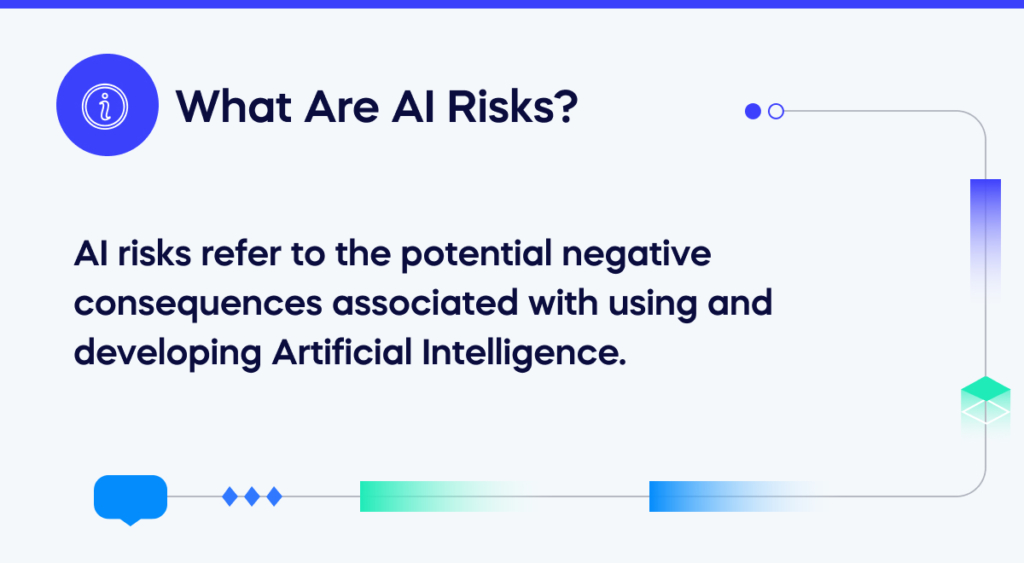 What Are AI Risks?

AI risks refer to the potential negative consequences associated with using and developing Artificial Intelligence.